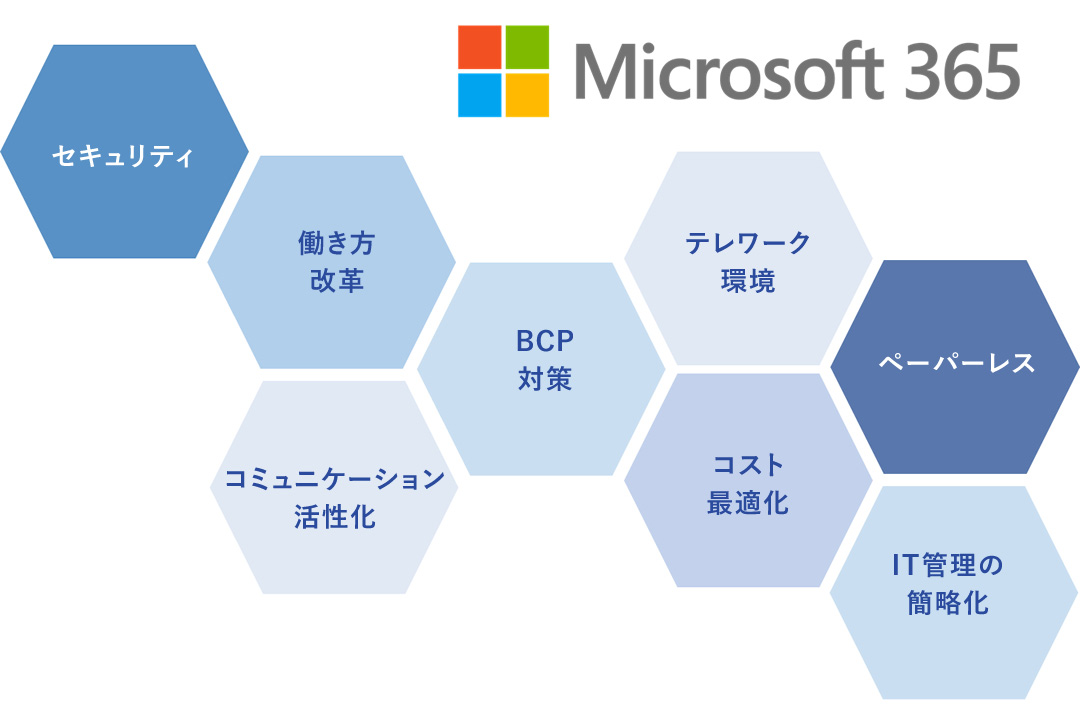 Microsoft 365

セキュリティ

働き方
改革

コミュニケーション
活性化

BCP
対策

テレワーク
環境

コスト
最適化

ペーパーレス

IT管理の
簡略化